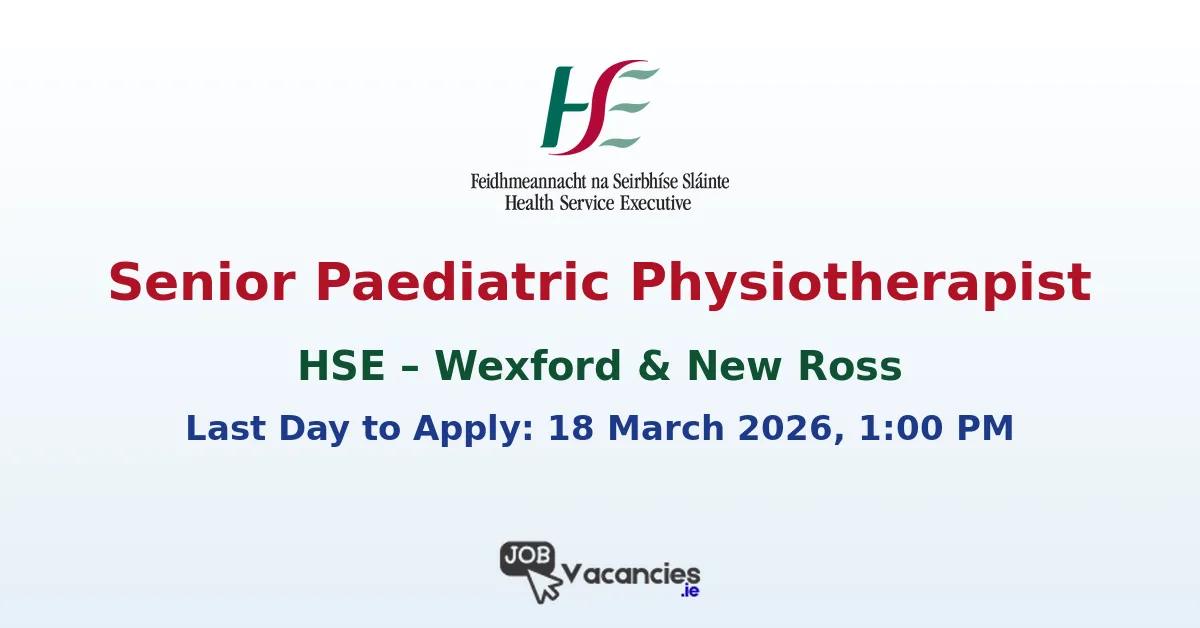 HSE

Feidhmeannacht na Seirbhíse Sláinte
Health Service Executive

Senior Paediatric Physiotherapist

HSE – Wexford & New Ross

Last Day to Apply: 18 March 2026, 1:00 PM

JOB Vacancies .ie